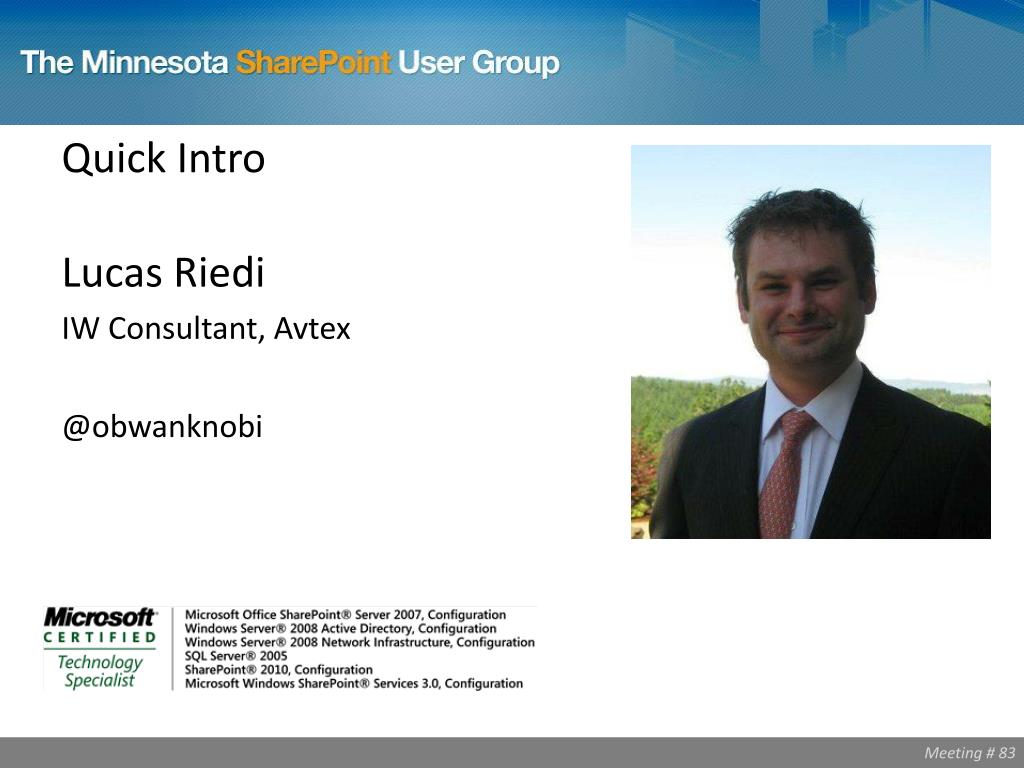 The Minnesota SharePoint User Group

Quick Intro

Lucas Riedi

IW Consultant, Avtex

@obwanknobi

Microsoft CERTIFIED Technology Specialist

Microsoft Office SharePoint® Server 2007, Configuration
Windows Server® 2008 Active Directory, Configuration
Windows Server® 2008 Network Infrastructure, Configuration
SQL Server® 2005
SharePoint® 2010, Configuration
Microsoft Windows SharePoint® Services 3.0, Configuration

Meeting # 83